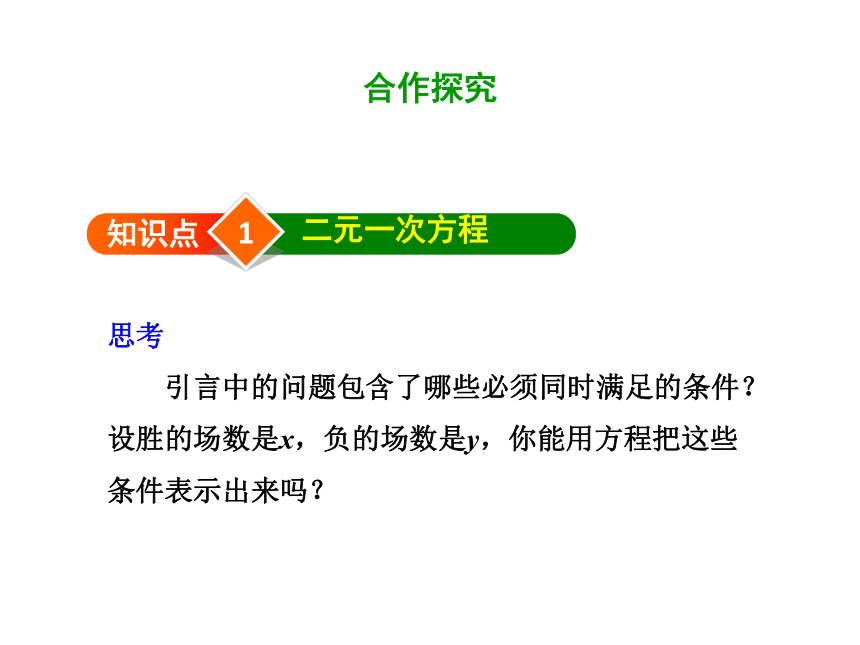 合作探究

知识点 1 二元一次方程

思考

引言中的问题包含了哪些必须同时满足的条件？设胜的场数是$x$，负的场数是$y$，你能用方程把这些条件表示出来吗？